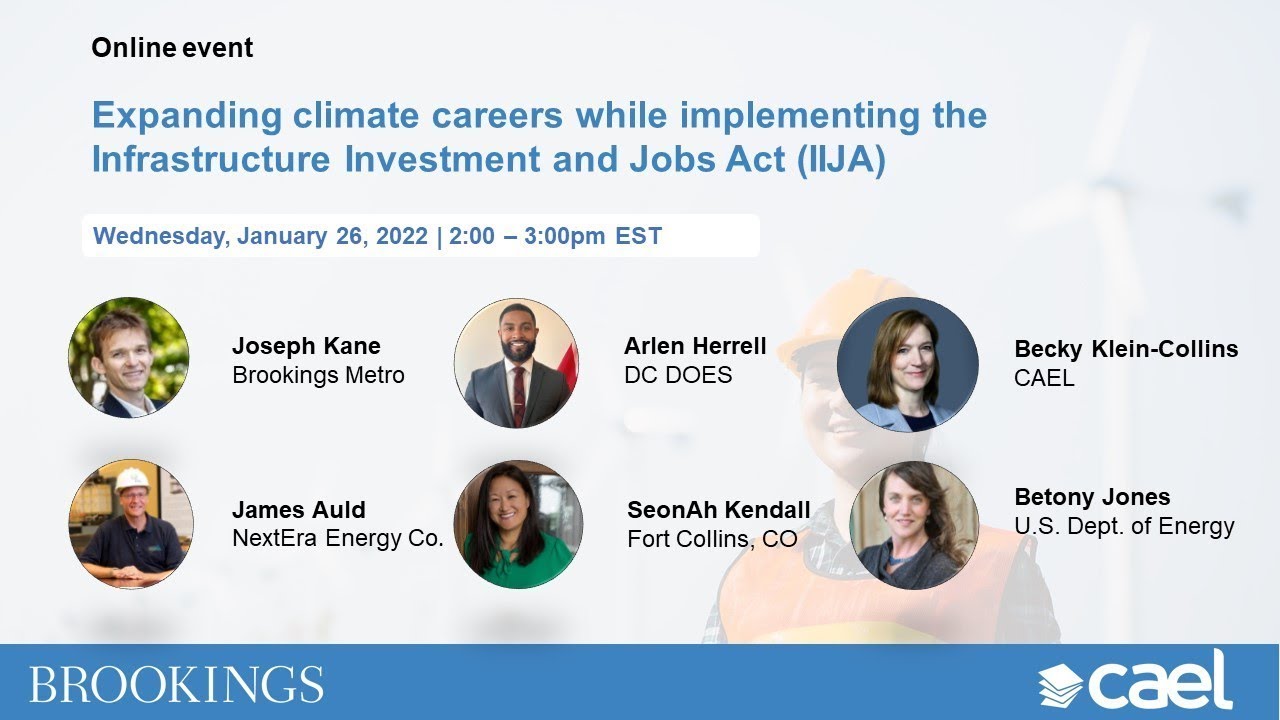 Online event

Expanding climate careers while implementing the Infrastructure Investment and Jobs Act (IIJA)

Wednesday, January 26, 2022 | 2:00 – 3:00pm EST

Joseph Kane
Brookings Metro

Arlen Herrell
DC DOES

Becky Klein-Collins
CAEL

James Auld
NextEra Energy Co.

SeonAh Kendall
Fort Collins, CO

Betony Jones
U.S. Dept. of Energy

BROOKINGS

cael